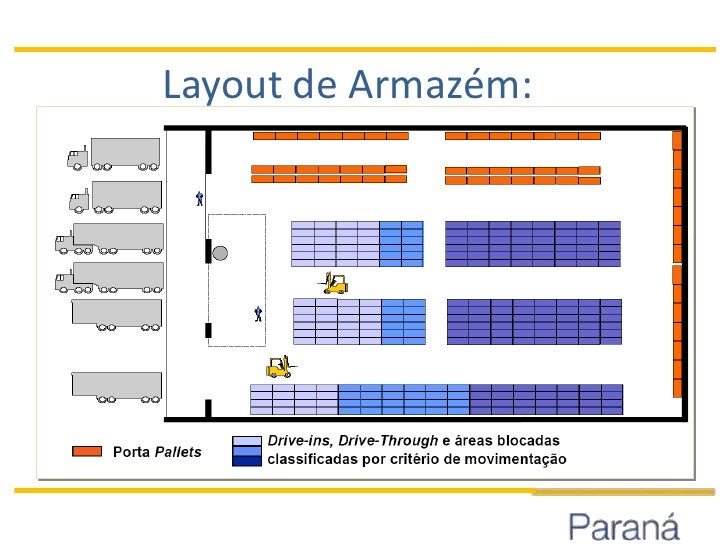 Layout de Armazém:

Porta Pallets

Drive-ins, Drive-Through e áreas blocadas classificadas por critério de movimentação

Paraná